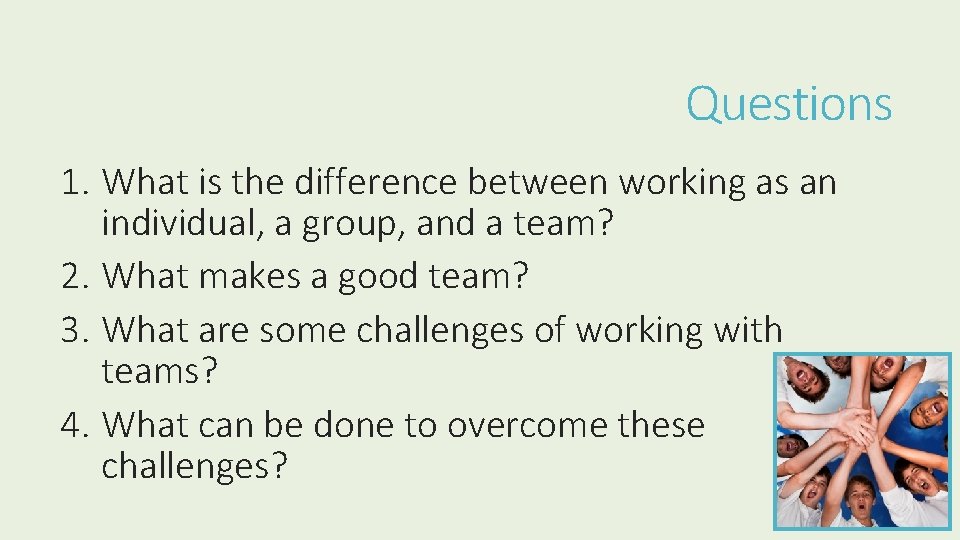 Questions

1. What is the difference between working as an individual, a group, and a team?
2. What makes a good team?
3. What are some challenges of working with teams?
4. What can be done to overcome these challenges?